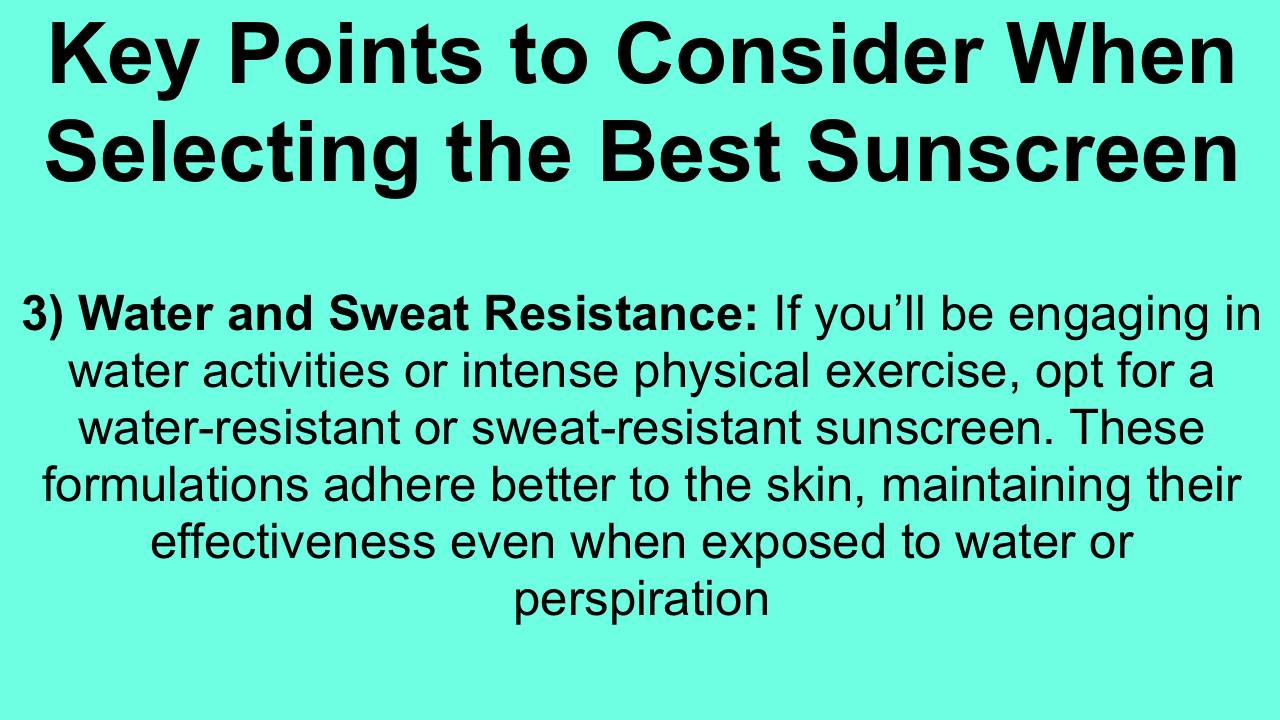 Key Points to Consider When Selecting the Best Sunscreen

3) Water and Sweat Resistance: If you’ll be engaging in water activities or intense physical exercise, opt for a water-resistant or sweat-resistant sunscreen. These formulations adhere better to the skin, maintaining their effectiveness even when exposed to water or perspiration